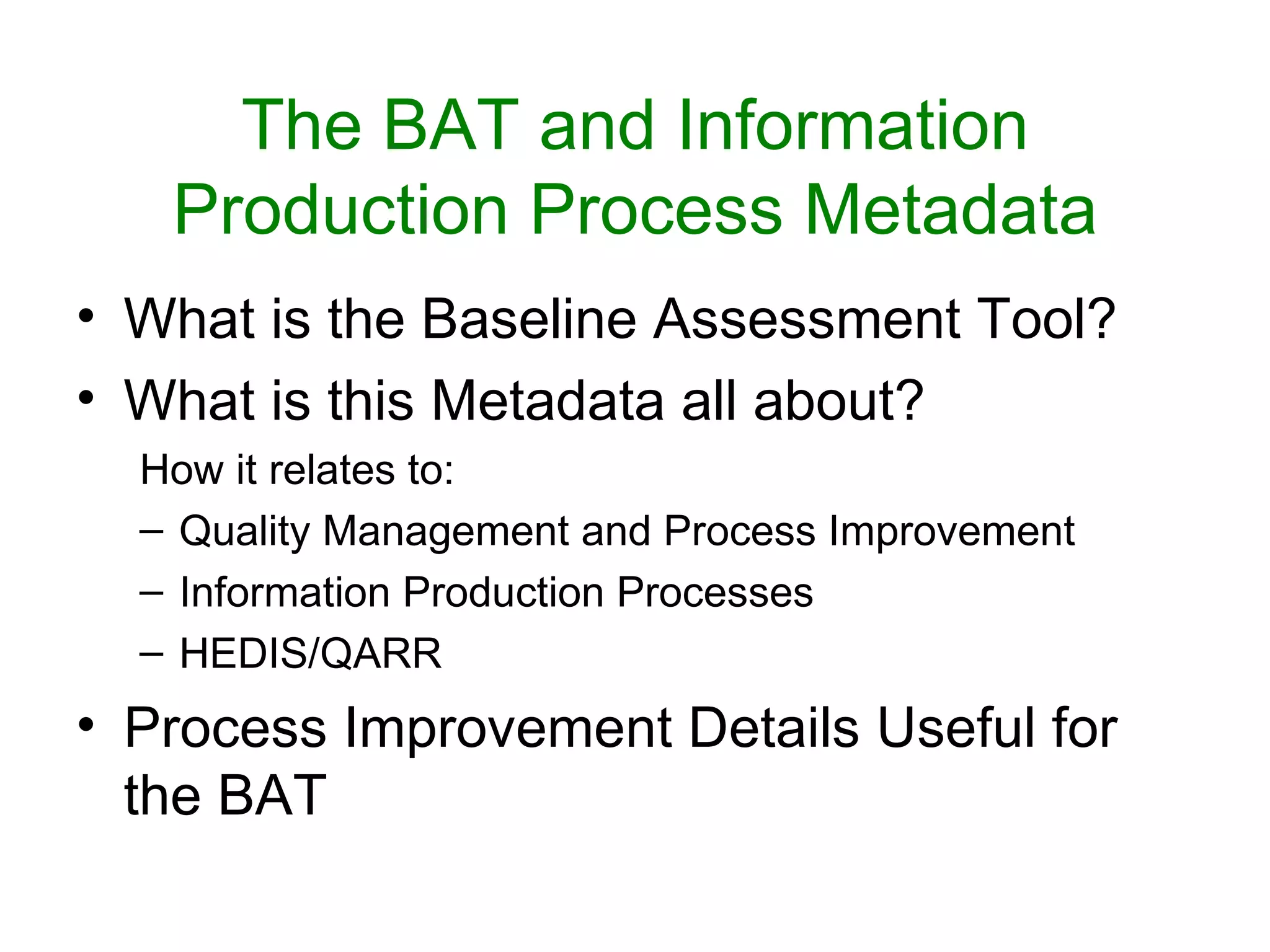 The BAT and Information Production Process Metadata

• What is the Baseline Assessment Tool?
• What is this Metadata all about?

How it relates to:

– Quality Management and Process Improvement
– Information Production Processes
– HEDIS/QARR

• Process Improvement Details Useful for the BAT